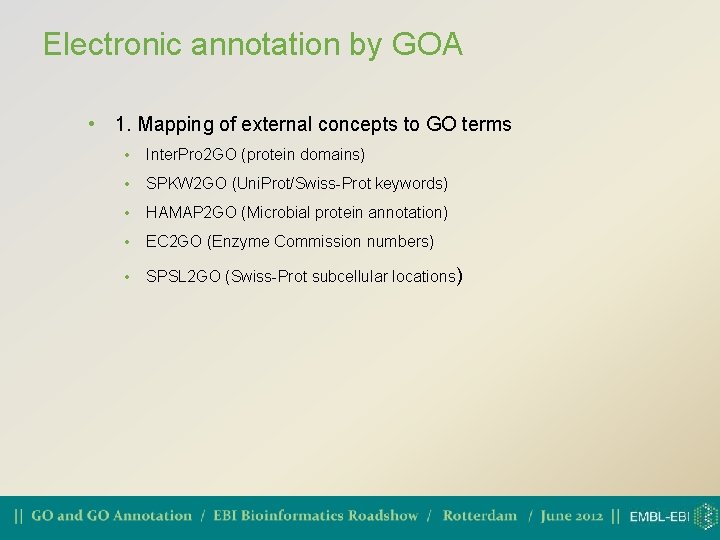 Electronic annotation by GOA

• 1. Mapping of external concepts to GO terms
  • InterPro2GO (protein domains)
  • SPKW2GO (UniProt/Swiss-Prot keywords)
  • HAMAP2GO (Microbial protein annotation)
  • EC2GO (Enzyme Commission numbers)
  • SPSL2GO (Swiss-Prot subcellular locations)

|| GO and GO Annotation / EBI Bioinformatics Roadshow / Rotterdam / June 2012 || EMBL-EBI